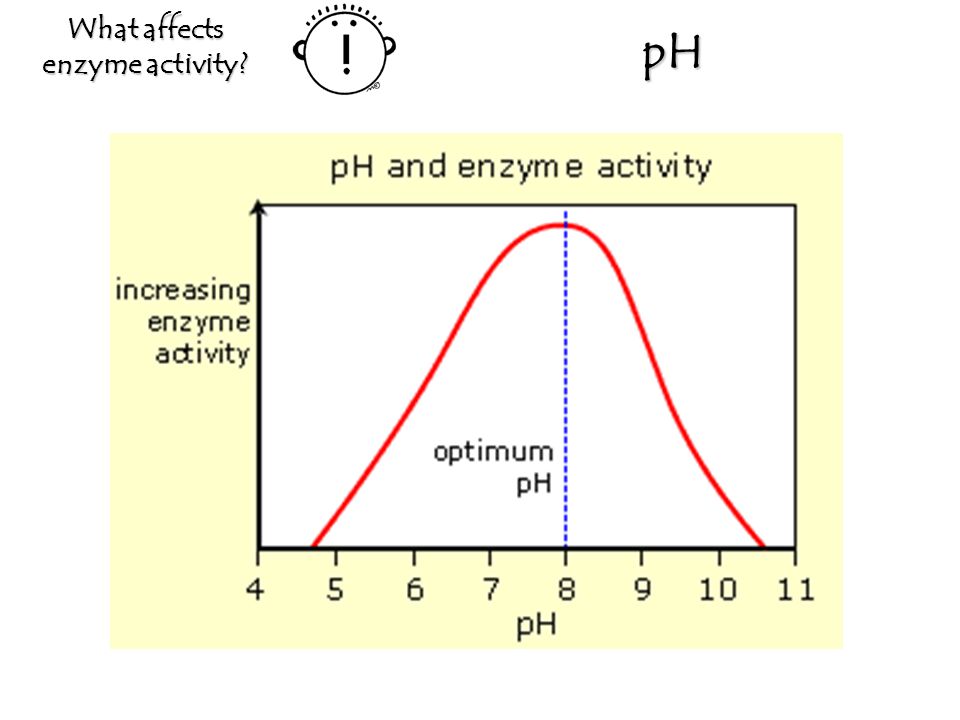 What affects enzyme activity?

!

pH

pH and enzyme activity

increasing enzyme activity

optimum pH

4 5 6 7 8 9 10 11

pH